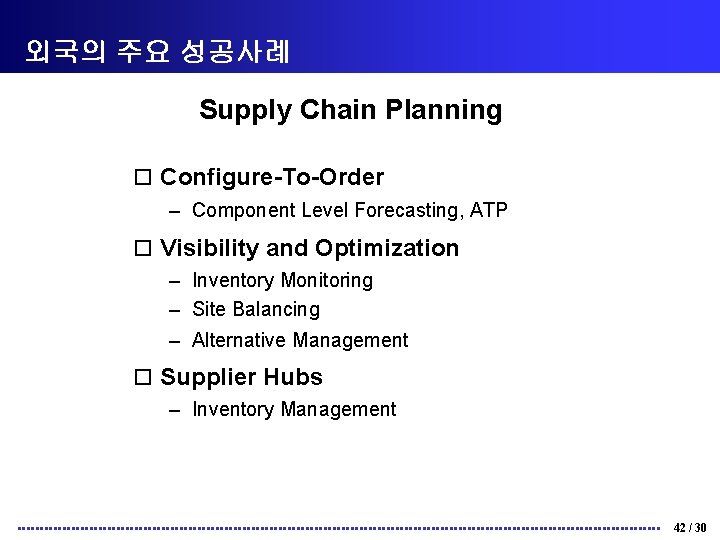 외국의 주요 성공사례

Supply Chain Planning

□ Configure-To-Order

– Component Level Forecasting, ATP

□ Visibility and Optimization

– Inventory Monitoring

– Site Balancing

– Alternative Management

□ Supplier Hubs

– Inventory Management

42 / 30